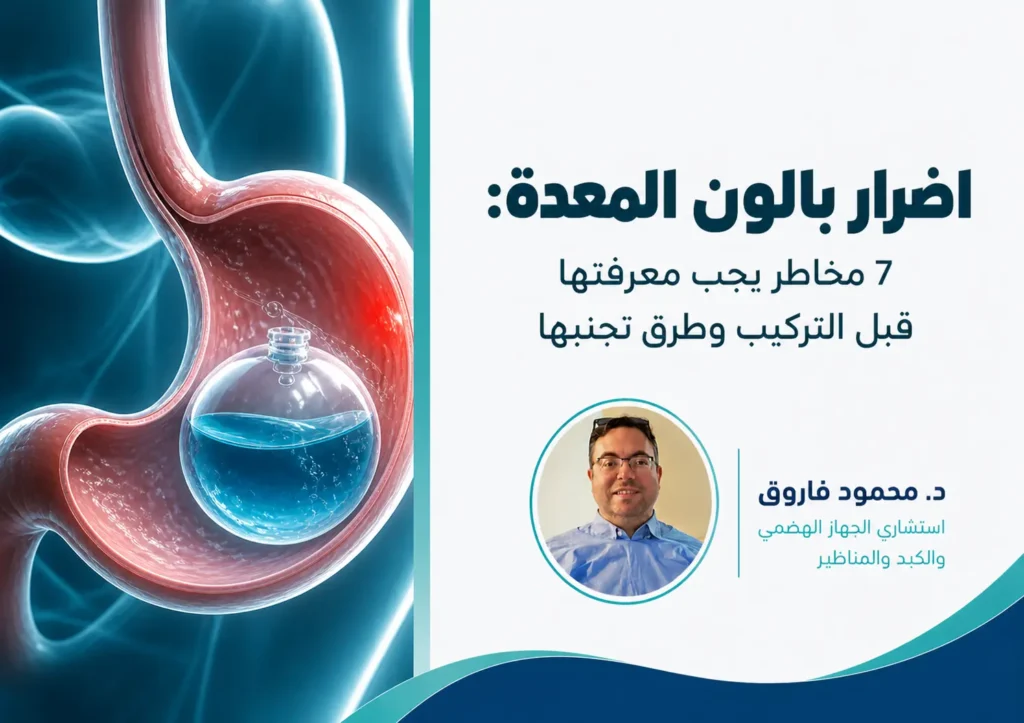 اضرار بالون المعدة:

7 مخاطر يجب معرفتها قبل التركيب وطرق تجنبها

د. محمود فاروق

استشاري الجهاز الهضمي والكبد والمناظير